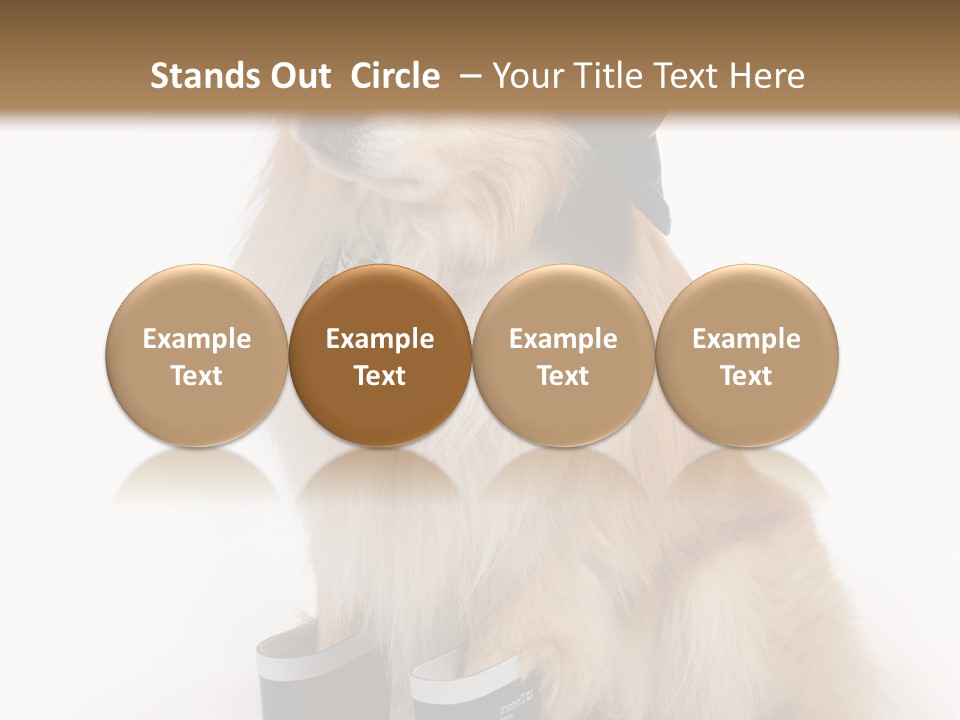 Stands Out Circle – Your Title Text Here

Example Text

Example Text

Example Text

Example Text